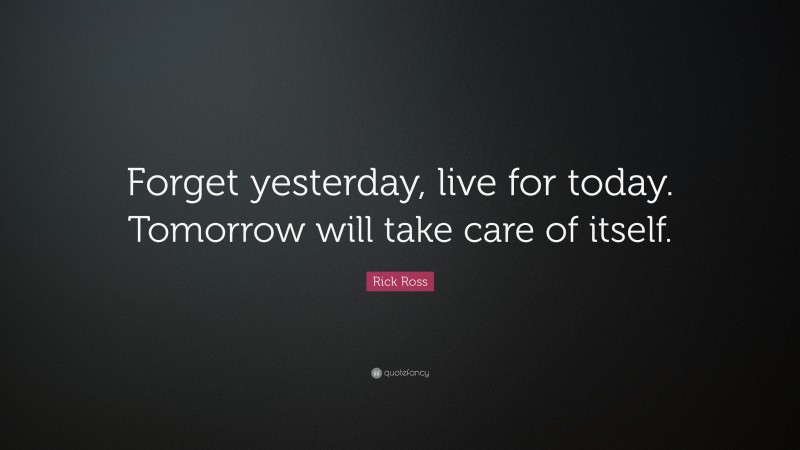 Forget yesterday, live for today. Tomorrow will take care of itself.

Rick Ross

quotefancy